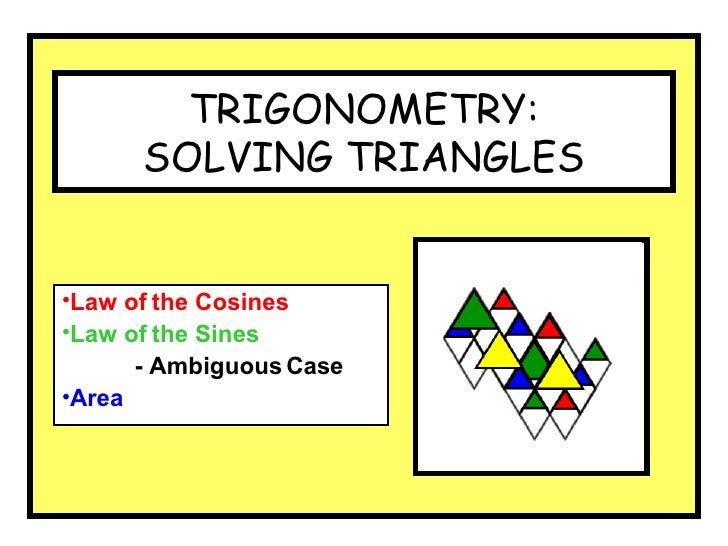 TRIGONOMETRY:
SOLVING TRIANGLES

•Law of the Cosines
•Law of the Sines
- Ambiguous Case
•Area